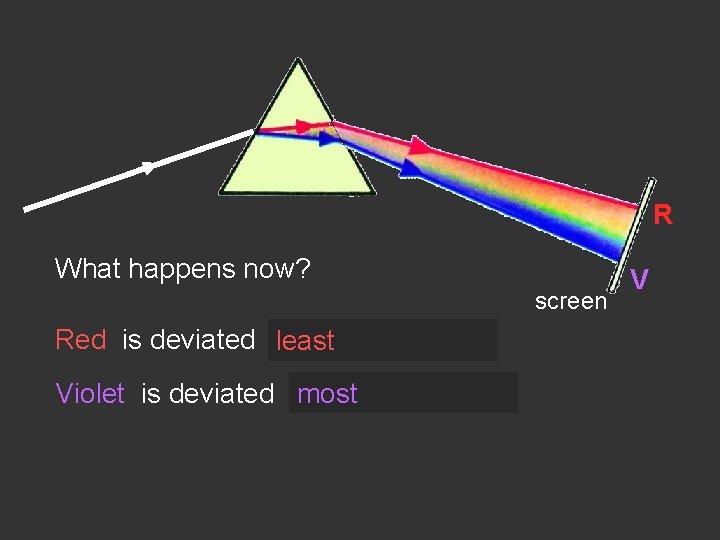 R

V

screen

What happens now?

Red is deviated least

Violet is deviated most